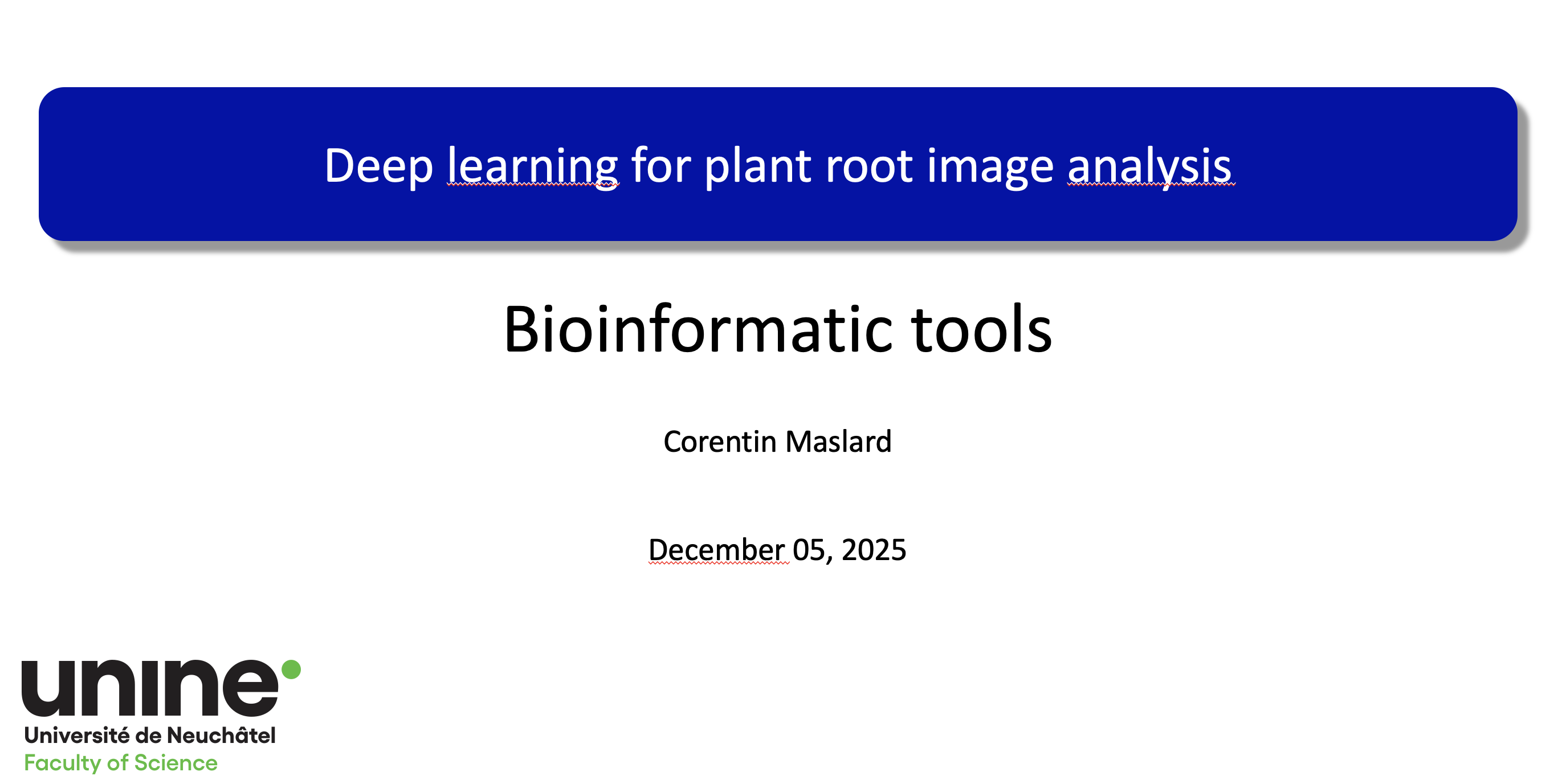 Deep learning for plant root image analysis

Bioinformatic tools

Corentin Maslard

December 05, 2025

unine
Université de Neuchâtel
Faculty of Science